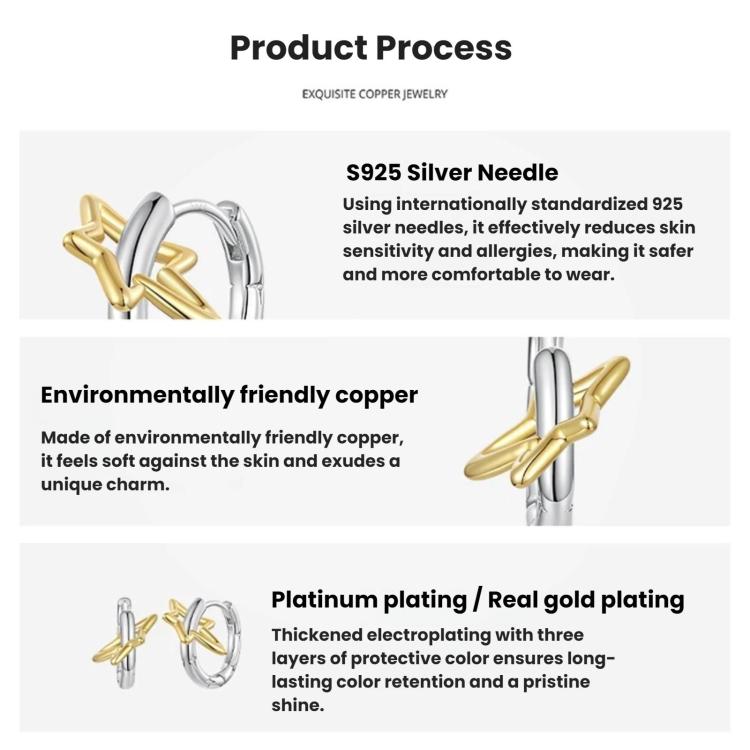 Product Process

EXQUISITE COPPER JEWELRY

S925 Silver Needle

Using internationally standardized 925 silver needles, it effectively reduces skin sensitivity and allergies, making it safer and more comfortable to wear.

Environmentally friendly copper

Made of environmentally friendly copper, it feels soft against the skin and exudes a unique charm.

Platinum plating / Real gold plating

Thickened electroplating with three layers of protective color ensures long-lasting color retention and a pristine shine.